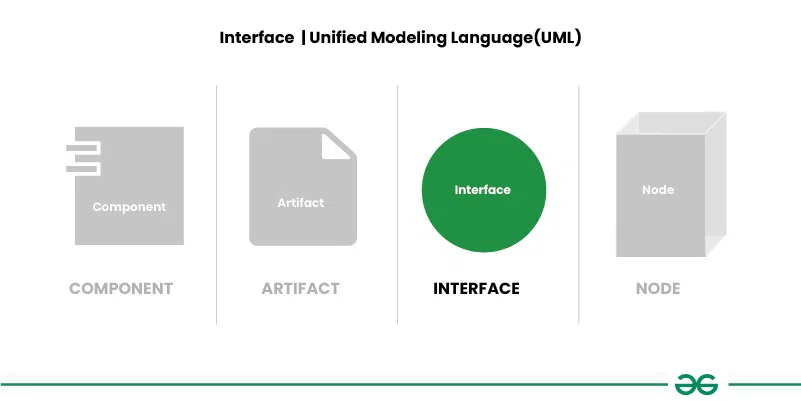 Interface | Unified Modeling Language(UML)

Component

COMPONENT

Artifact

ARTIFACT

Interface

INTERFACE

Node

NODE